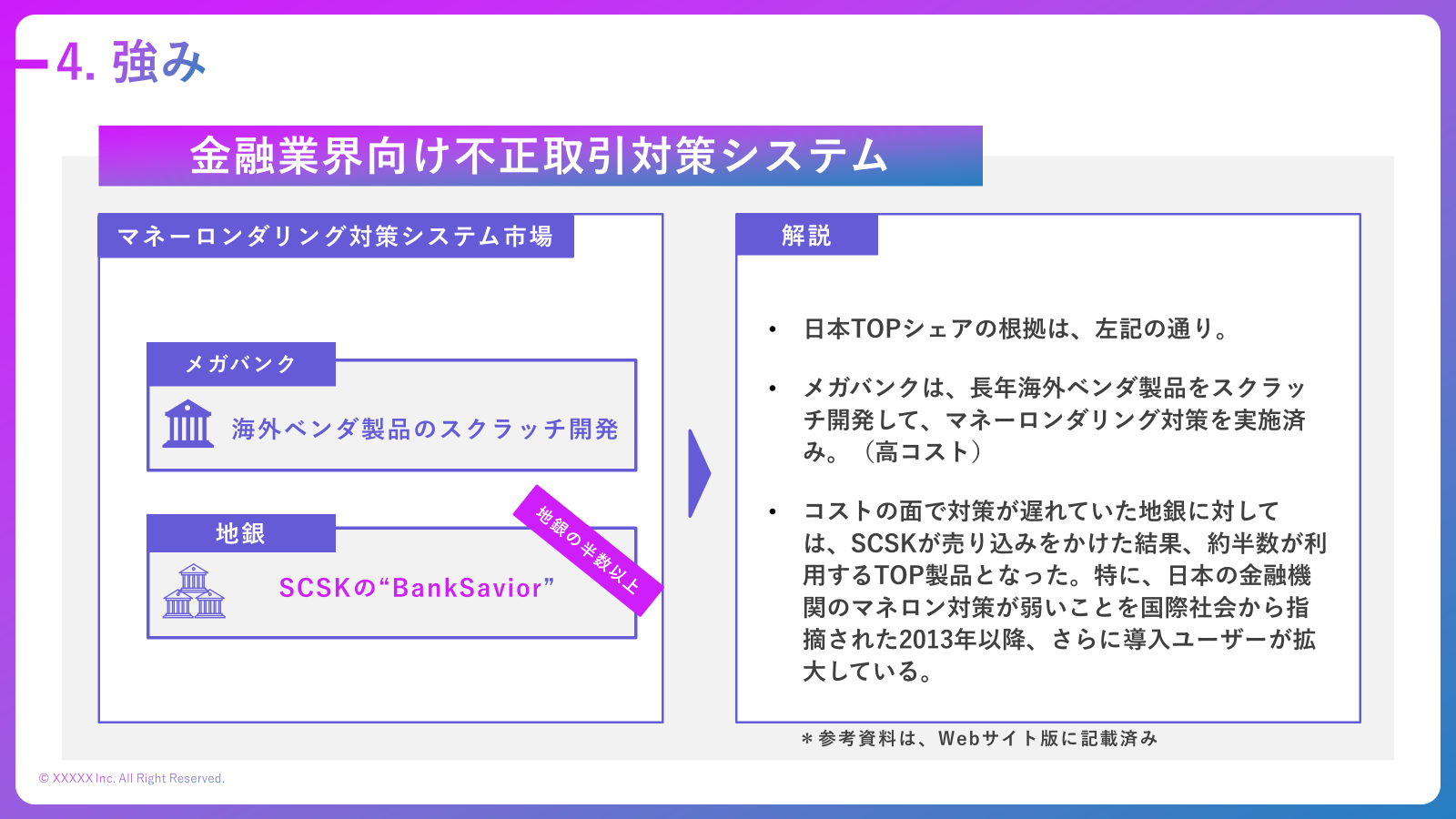 4. 強み

金融業界向け不正取引対策システム

マネーロンダリング対策システム市場

メガバンク

海外ベンダ製品のスクラッチ開発

地銀

地銀の半数以上

SCSKの“BankSavior”

解説

• 日本TOPシェアの根拠は、左記の通り。

• メガバンクは、長年海外ベンダ製品をスクラッチ開発して、マネーロンダリング対策を実施済み。（高コスト）

• コストの面で対策が遅れていた地銀に対しては、SCSKが売り込みをかけた結果、約半数が利用するTOP製品となった。特に、日本の金融機関のマネロン対策が弱いことを国際社会から指摘された2013年以降、さらに導入ユーザーが拡大している。

＊参考資料は、Webサイト版に記載済み

© XXXXX Inc. All Right Reserved.